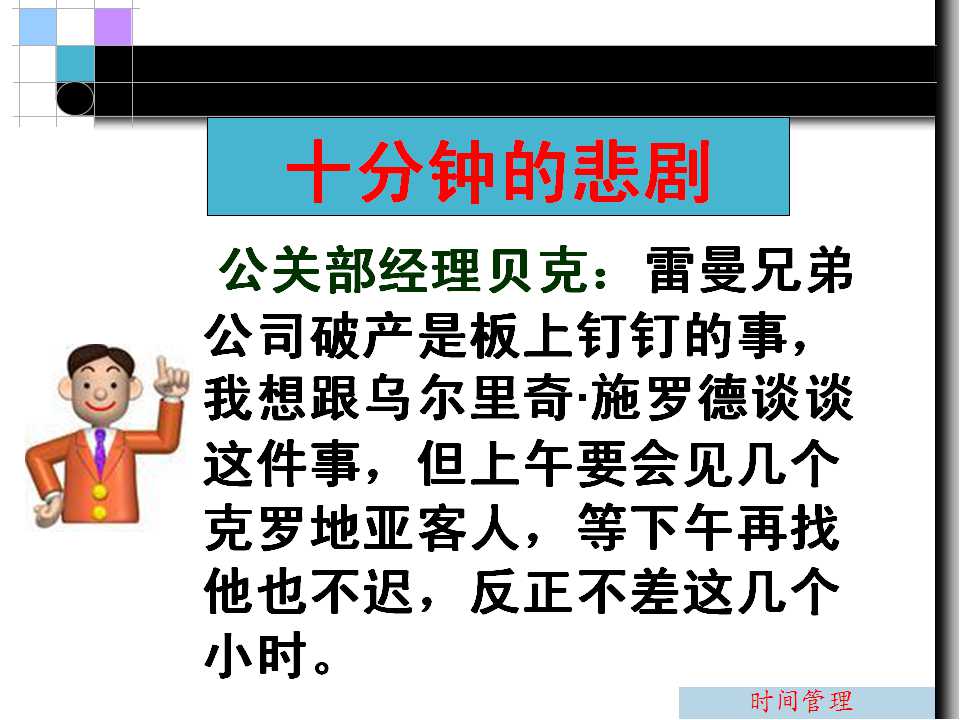 十分钟的悲剧

公关部经理贝克：雷曼兄弟公司破产是板上钉钉的事，我想跟乌尔里奇·施罗德谈谈这件事，但上午要会见几个克罗地亚客人，等下午再找他也不迟，反正不差这几个小时。

时间管理